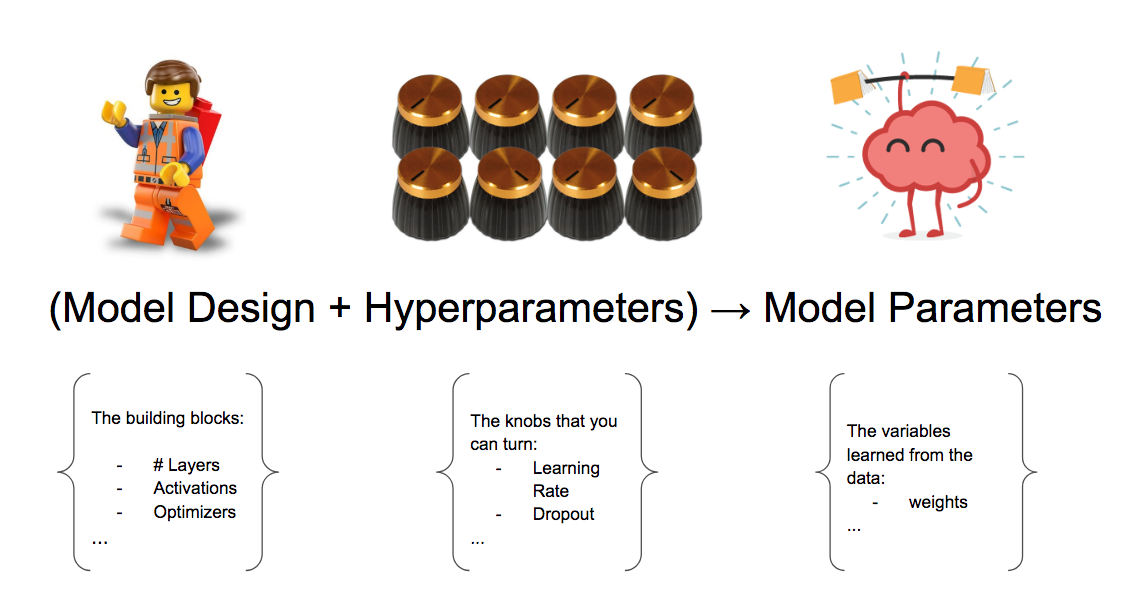 (Model Design + Hyperparameters) → Model Parameters

The building blocks:
- # Layers
- Activations
- Optimizers
...

The knobs that you can turn:
- Learning Rate
- Dropout
...

The variables learned from the data:
- weights
...